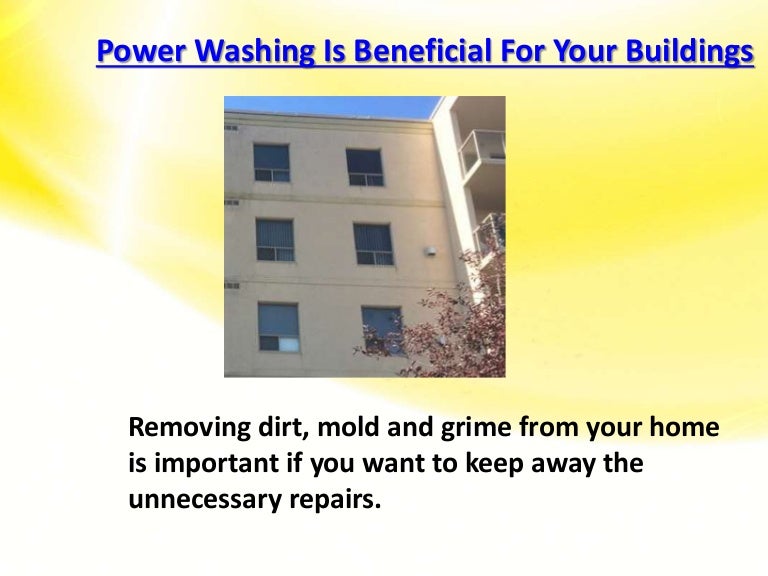 Power Washing Is Beneficial For Your Buildings

Removing dirt, mold and grime from your home is important if you want to keep away the unnecessary repairs.